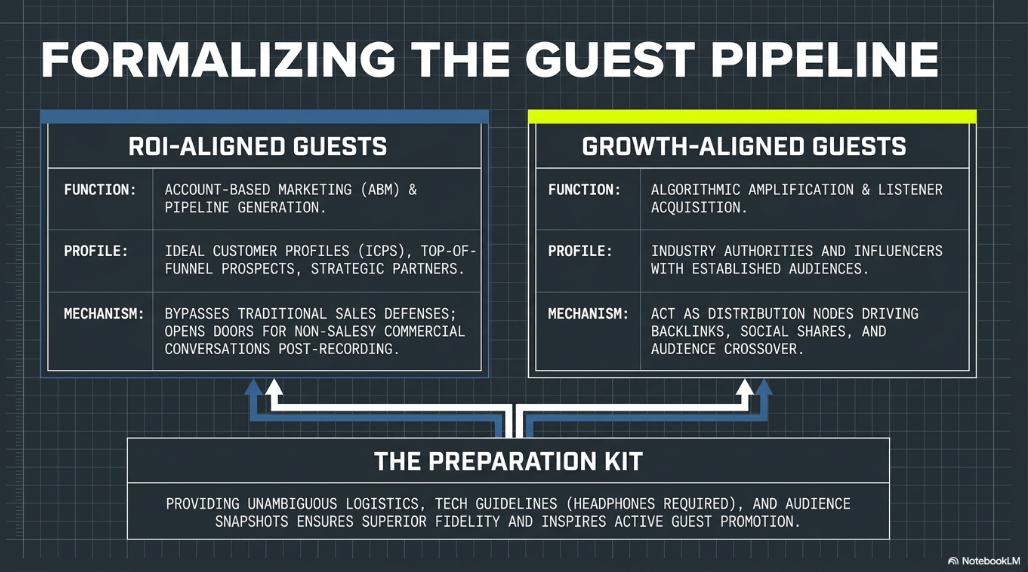 FORMALIZING THE GUEST PIPELINE

ROI-ALIGNED GUESTS

FUNCTION: ACCOUNT-BASED MARKETING (ABM) & PIPELINE GENERATION.

PROFILE: IDEAL CUSTOMER PROFILES (ICPS), TOP-OF-FUNNEL PROSPECTS, STRATEGIC PARTNERS.

MECHANISM: BYPASSES TRADITIONAL SALES DEFENSES; OPENS DOORS FOR NON-SALESY COMMERCIAL CONVERSATIONS POST-RECORDING.

GROWTH-ALIGNED GUESTS

FUNCTION: ALGORITHMIC AMPLIFICATION & LISTENER ACQUISITION.

PROFILE: INDUSTRY AUTHORITIES AND INFLUENCERS WITH ESTABLISHED AUDIENCES.

MECHANISM: ACT AS DISTRIBUTION NODES DRIVING BACKLINKS, SOCIAL SHARES, AND AUDIENCE CROSSOVER.

THE PREPARATION KIT

PROVIDING UNAMBIGUOUS LOGISTICS, TECH GUIDELINES (HEADPHONES REQUIRED), AND AUDIENCE SNAPSHOTS ENSURES SUPERIOR FIDELITY AND INSPIRES ACTIVE GUEST PROMOTION.

NotebookLM